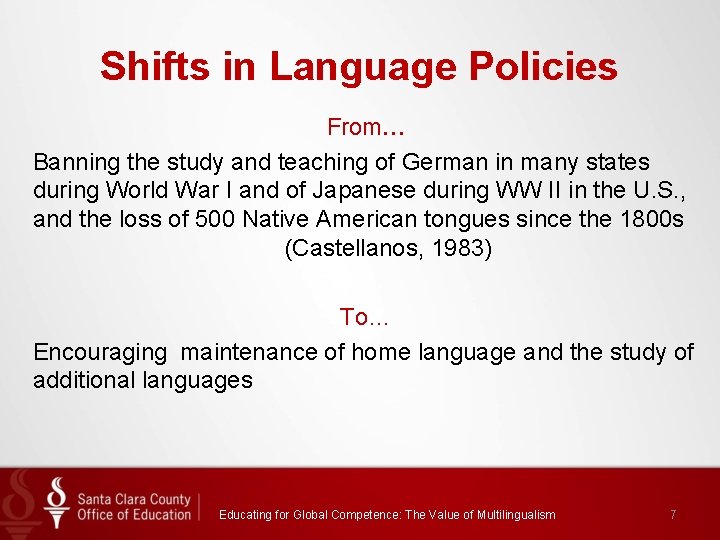 Shifts in Language Policies

From…

Banning the study and teaching of German in many states during World War I and of Japanese during WW II in the U.S., and the loss of 500 Native American tongues since the 1800s (Castellanos, 1983)

To…

Encouraging maintenance of home language and the study of additional languages

Santa Clara County Office of Education

Educating for Global Competence: The Value of Multilingualism

7